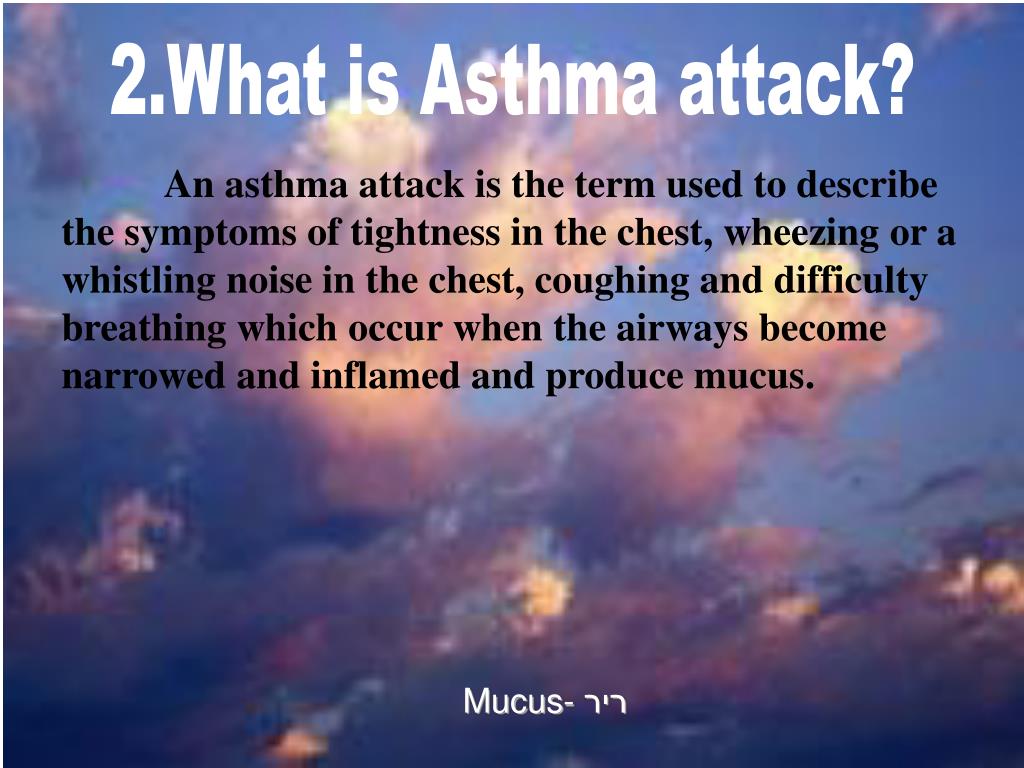 2.What is Asthma attack?

An asthma attack is the term used to describe the symptoms of tightness in the chest, wheezing or a whistling noise in the chest, coughing and difficulty breathing which occur when the airways become narrowed and inflamed and produce mucus.

Mucus- ריר